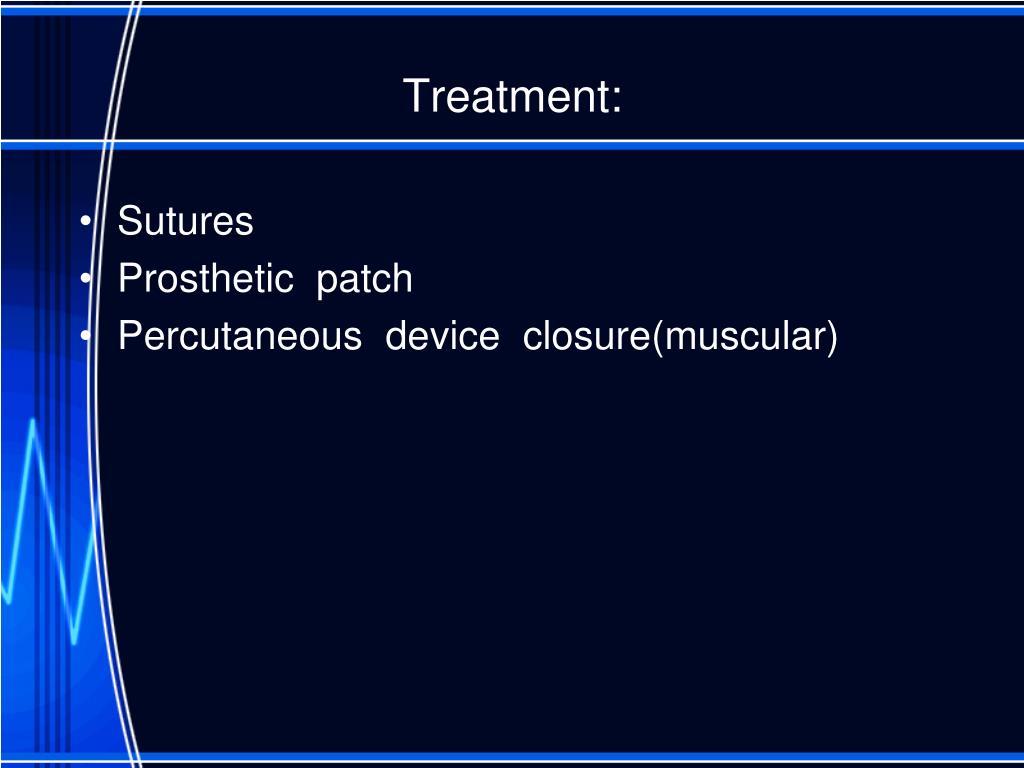 Treatment:

• Sutures
• Prosthetic patch
• Percutaneous device closure(muscular)